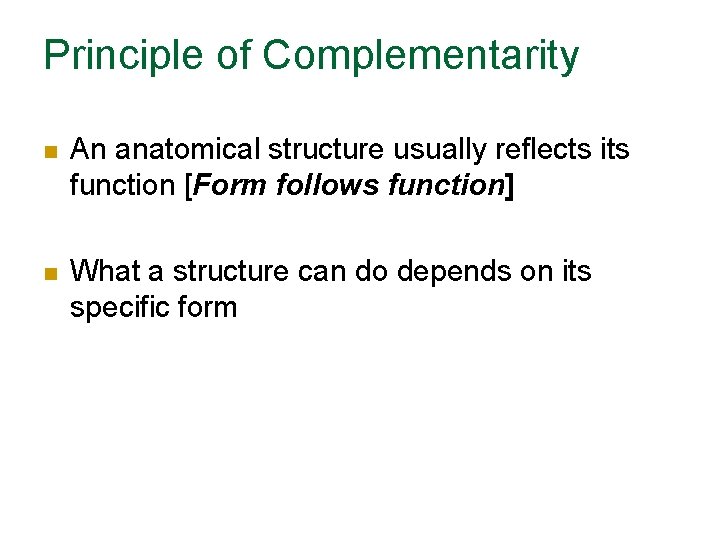 Principle of Complementarity

An anatomical structure usually reflects its function [Form follows function]

What a structure can do depends on its specific form